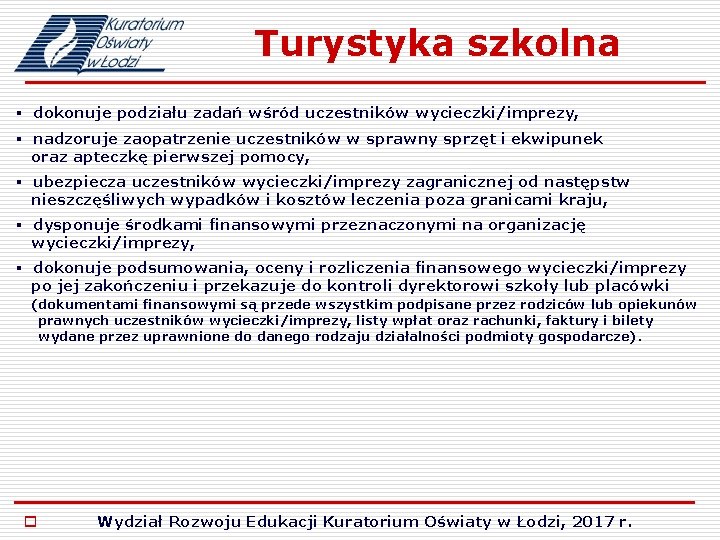 Kuratorium Oświaty w Łodzi

Turystyka szkolna

▪ dokonuje podziału zadań wśród uczestników wycieczki/imprezy,

▪ nadzoruje zaopatrzenie uczestników w sprawny sprzęt i ekwipunek oraz apteczkę pierwszej pomocy,

▪ ubezpiecza uczestników wycieczki/imprezy zagranicznej od następstw nieszczęśliwych wypadków i kosztów leczenia poza granicami kraju,

▪ dysponuje środkami finansowymi przeznaczonymi na organizację wycieczki/imprezy,

▪ dokonuje podsumowania, oceny i rozliczenia finansowego wycieczki/imprezy po jej zakończeniu i przekazuje do kontroli dyrektorowi szkoły lub placówki (dokumentami finansowymi są przede wszystkim podpisane przez rodziców lub opiekunów prawnych uczestników wycieczki/imprezy, listy wpłat oraz rachunki, faktury i bilety wydane przez uprawnione do danego rodzaju działalności podmioty gospodarcze).

Wydział Rozwoju Edukacji Kuratorium Oświaty w Łodzi, 2017 r.